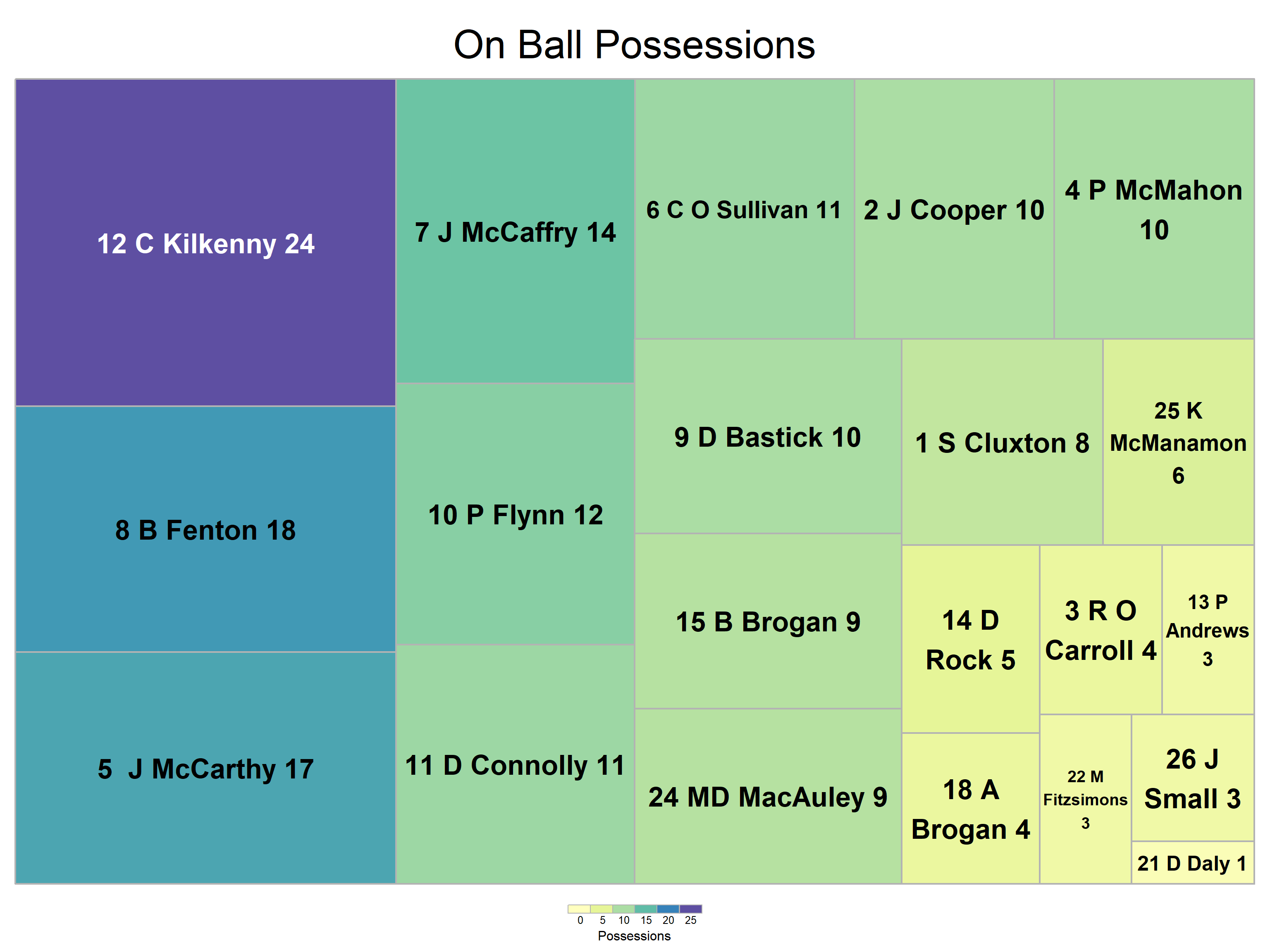 On Ball Possessions

12 C Kilkenny 24

8 B Fenton 18

5 J McCarthy 17

7 J McCaffry 14

10 P Flynn 12

11 D Connolly 11

6 C O Sullivan 11

2 J Cooper 10

4 P McMahon 10

9 D Bastick 10

15 B Brogan 9

24 MD MacAuley 9

1 S Cluxton 8

25 K McManamon 6

14 D Rock 5

18 A Brogan 4

3 R O Carroll 4

13 P Andrews 3

22 M Fitzsimons 3

26 J Small 3

21 D Daly 1

0 5 10 15 20 25
Possessions